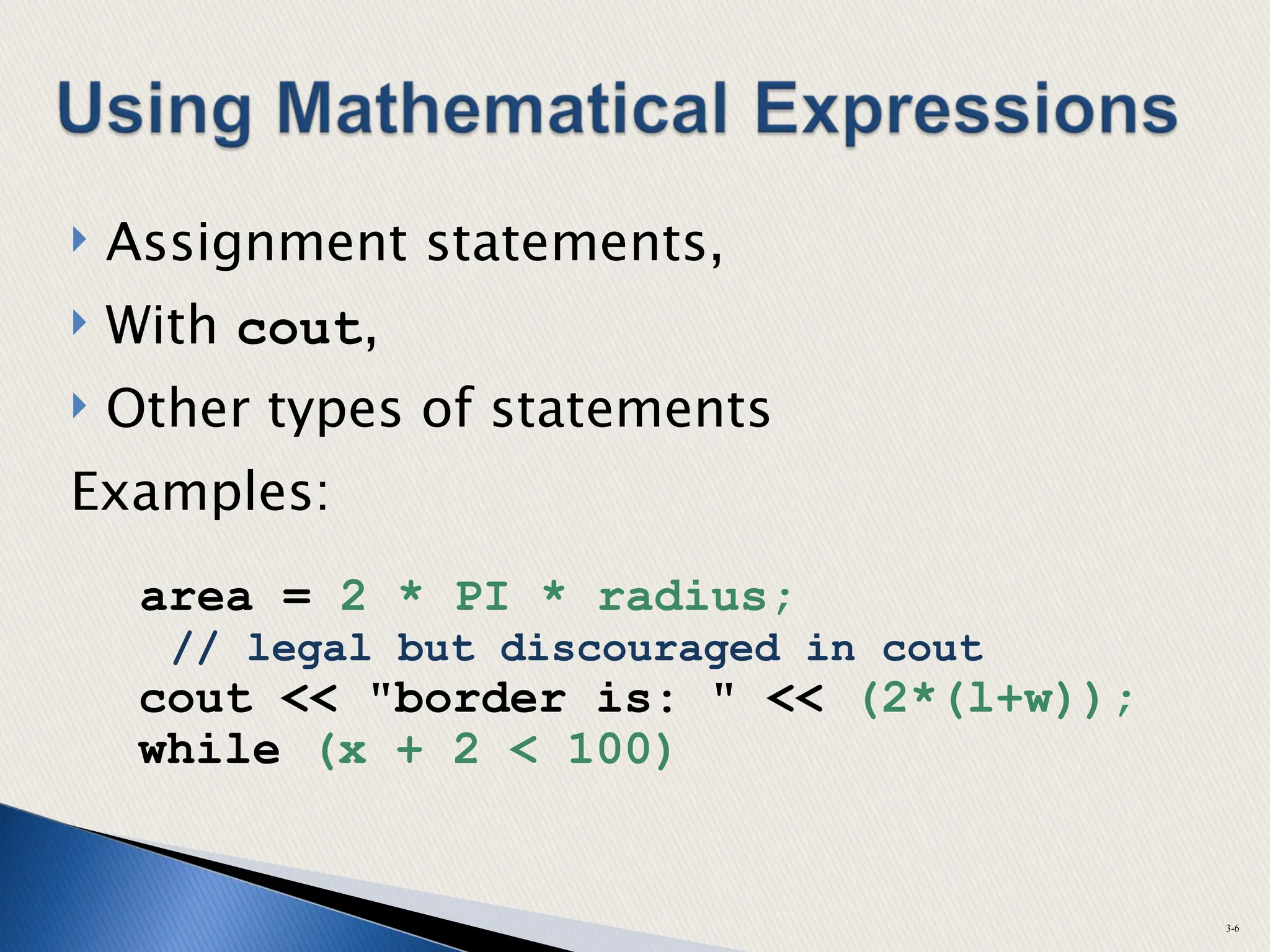 Using Mathematical Expressions

Assignment statements,

With cout,

Other types of statements

Examples:

area = 2 * PI * radius;
// legal but discouraged in cout
cout << "border is: " << (2*(l+w));
while (x + 2 < 100)

3-6